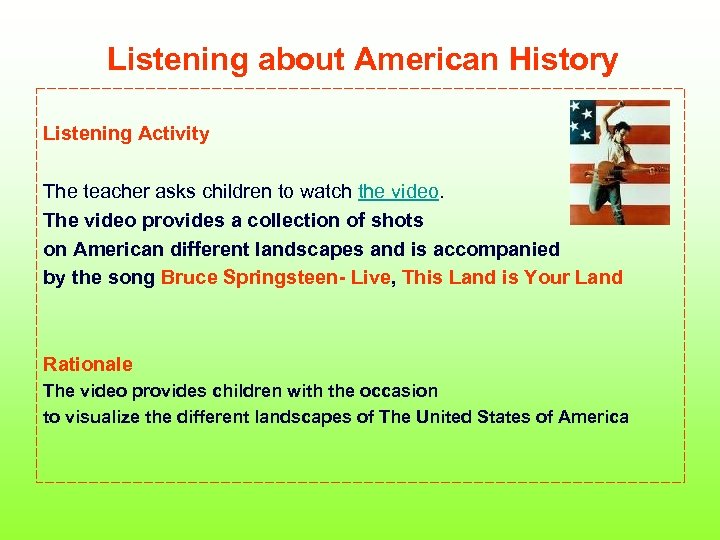 Listening about American History

Listening Activity

The teacher asks children to watch the video.
The video provides a collection of shots on American different landscapes and is accompanied by the song Bruce Springsteen- Live, This Land is Your Land

Rationale
The video provides children with the occasion to visualize the different landscapes of The United States of America